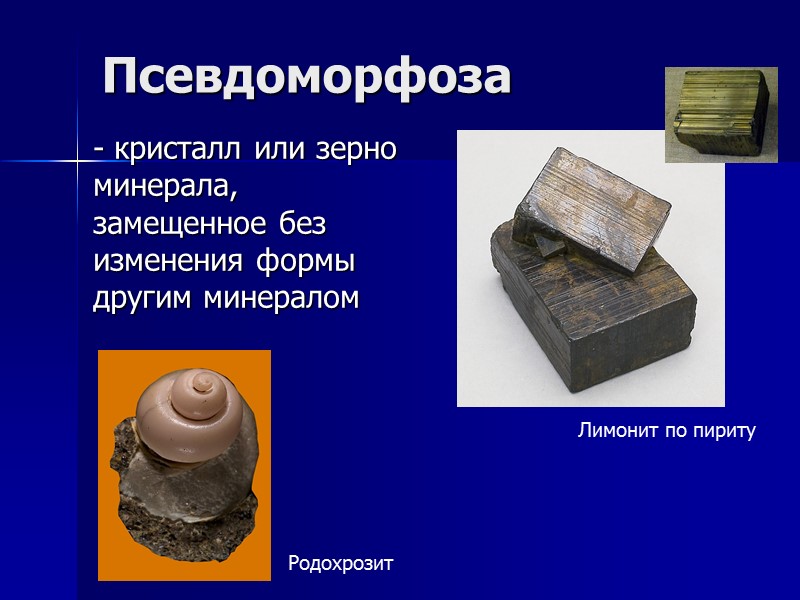 Псевдоморфоза

- кристалл или зерно минерала, замещенное без изменения формы другим минералом

Лимонит по пириту

Родохрозит